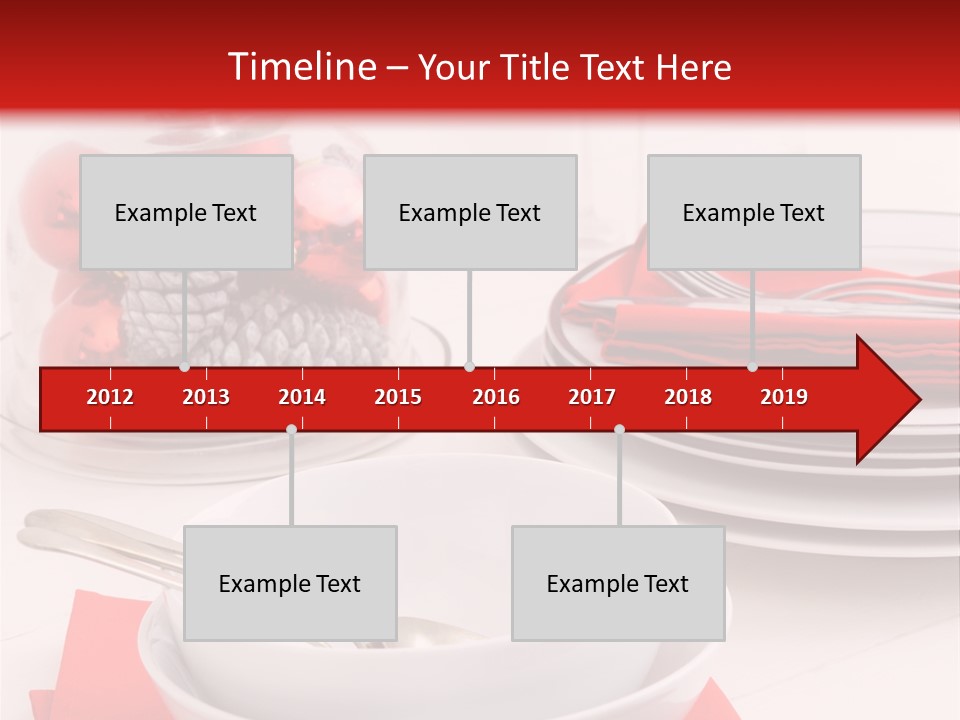 Timeline – Your Title Text Here

Example Text

Example Text

Example Text

2012 2013 2014 2015 2016 2017 2018 2019

Example Text

Example Text